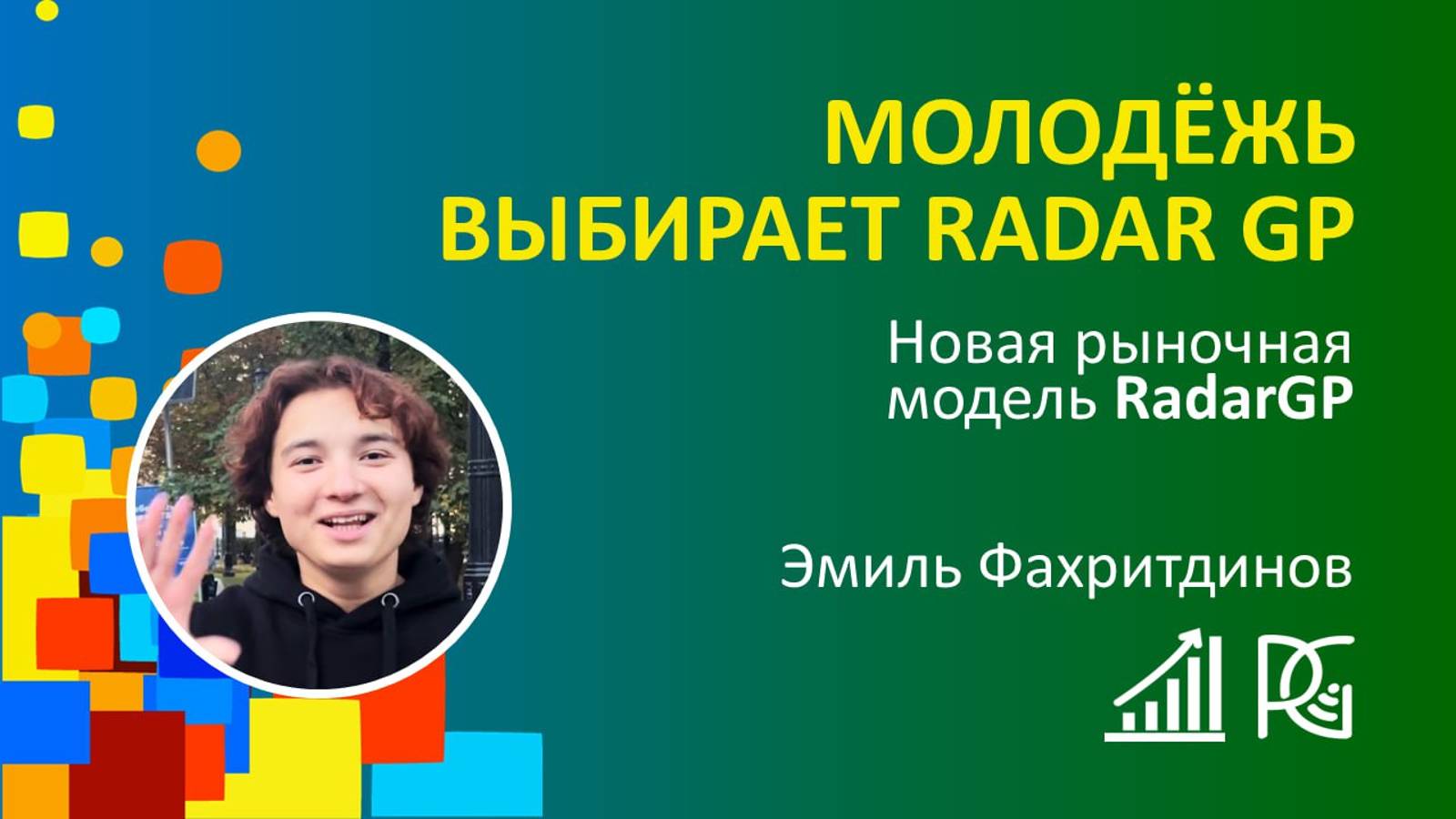 МОЛОДЁЖЬ ВЫБИРАЕТ RADAR GP

Новая рыночная модель RadarGP

Эмиль Фахритдинов